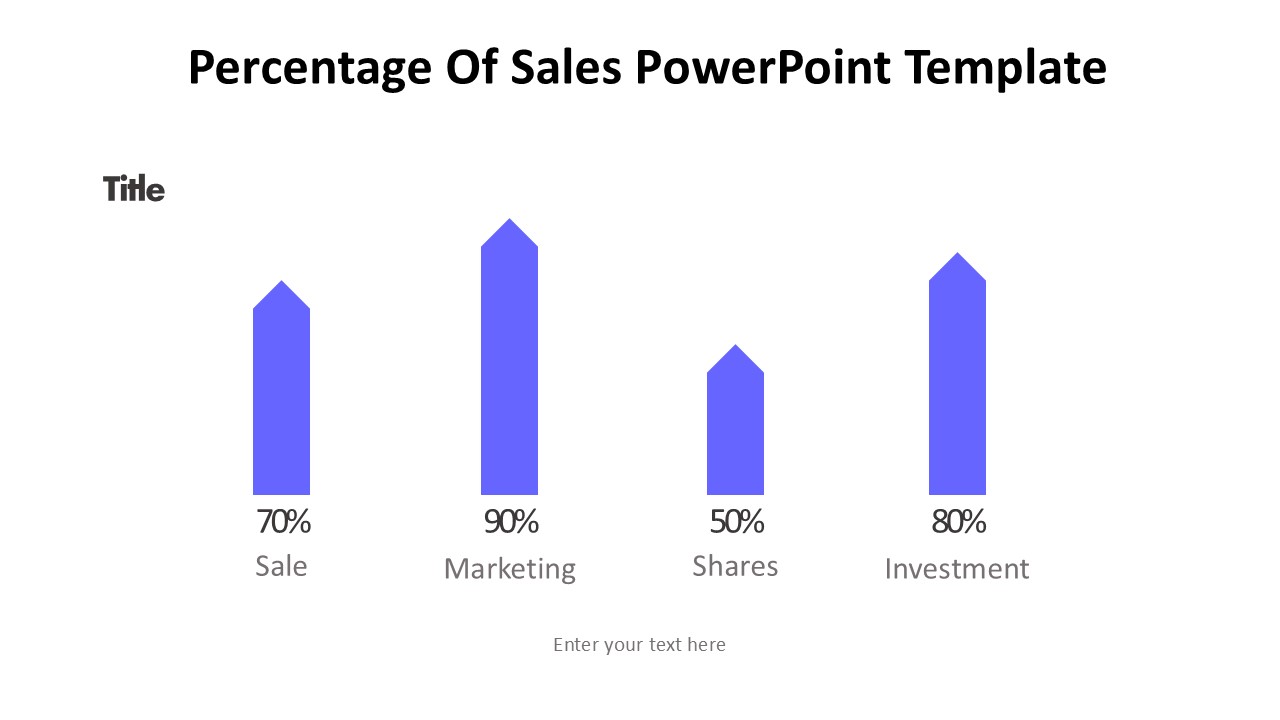 Percentage Of Sales PowerPoint Template

Title

70%
Sale

90%
Marketing

50%
Shares

80%
Investment

Enter your text here